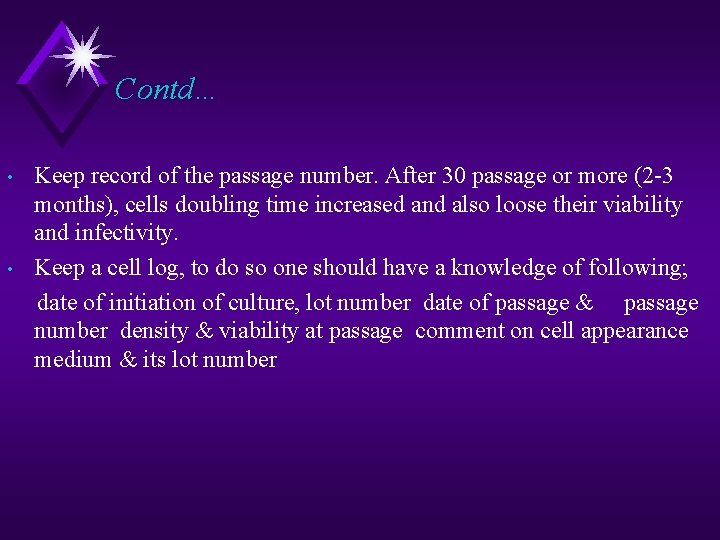 Contd…

• Keep record of the passage number. After 30 passage or more (2-3 months), cells doubling time increased and also loose their viability and infectivity.

• Keep a cell log, to do so one should have a knowledge of following;

date of initiation of culture, lot number date of passage & passage number density & viability at passage comment on cell appearance medium & its lot number